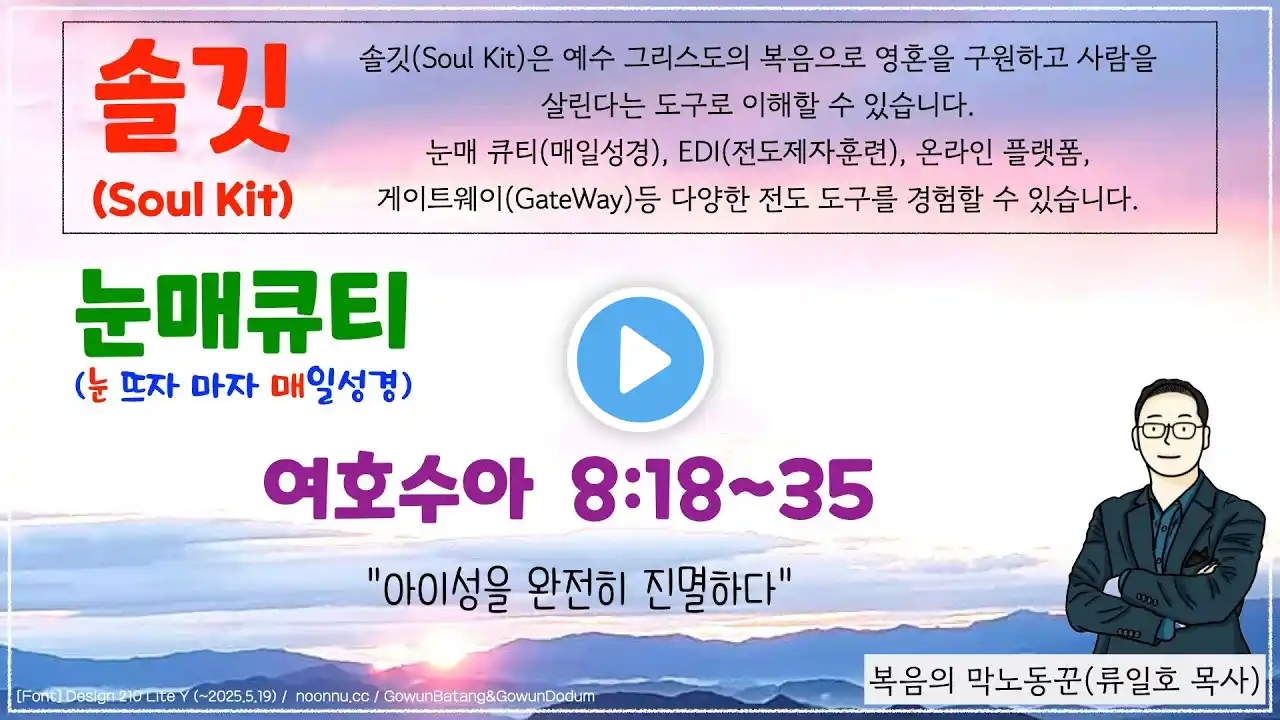 솔깃
(Soul Kit)

솔깃(Soul Kit)은 예수 그리스도의 복음으로 영혼을 구원하고 사람을 살린다는 도구로 이해할 수 있습니다.
눈매 큐티(매일성경), EDI(전도제자훈련), 온라인 플랫폼, 게이트웨이(GateWay)등 다양한 전도 도구를 경험할 수 있습니다.

눈매큐티
(눈 뜨자 마자 매일성경)

여호수아 8:18~35

"아이성을 완전히 진멸하다"

복음의 막노동꾼(류일호 목사)

[Font] Design 210 Lite Y (~2025.5.19) / noonnu.cc / GowunBatang&GowunDodum